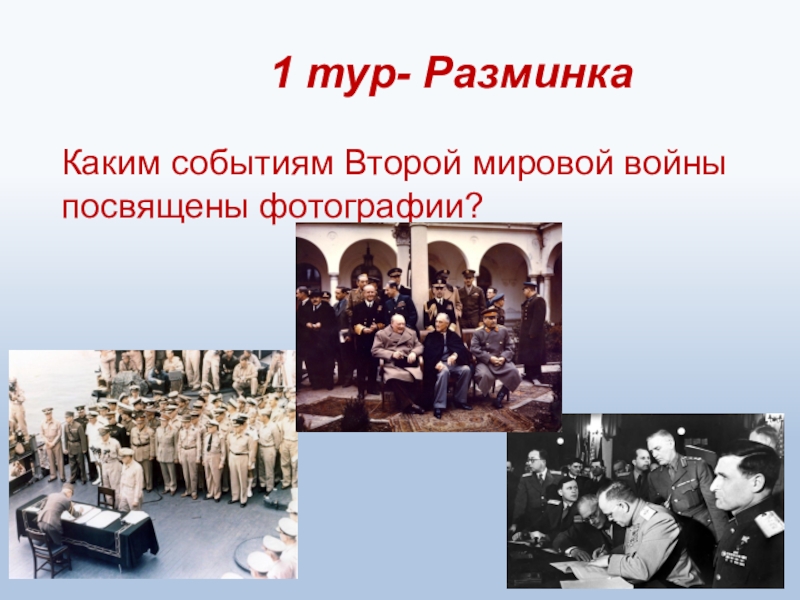 1 тур- Разминка

Каким событиям Второй мировой войны посвящены фотографии?